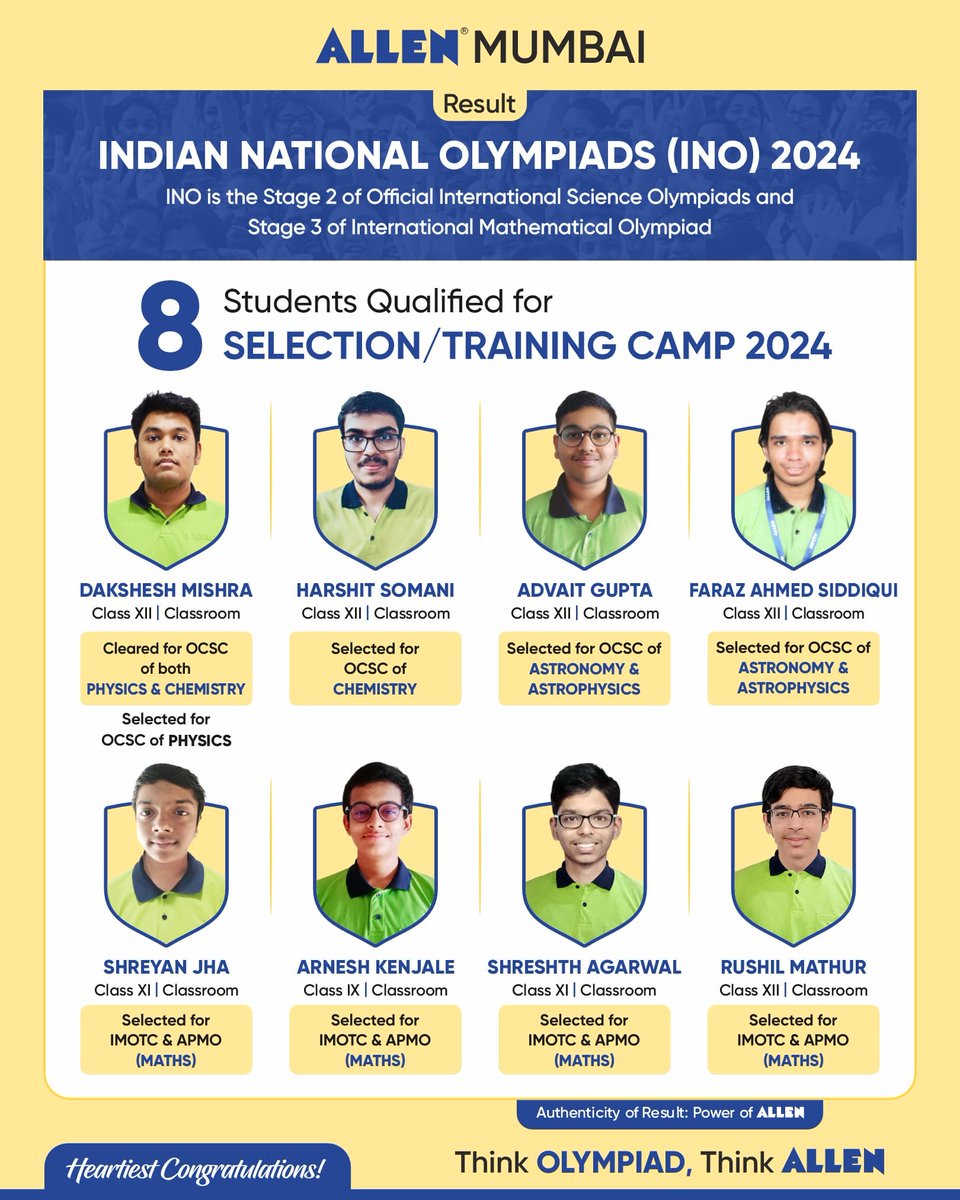 ALLEN® MUMBAI

Result

INDIAN NATIONAL OLYMPIADS (INO) 2024

INO is the Stage 2 of Official International Science Olympiads and Stage 3 of International Mathematical Olympiad

8 Students Qualified for SELECTION/TRAINING CAMP 2024

DAKSHESH MISHRA
Class XII | Classroom
Cleared for OCSC of both PHYSICS & CHEMISTRY
Selected for OCSC of PHYSICS

HARSHIT SOMANI
Class XII | Classroom
Selected for OCSC of CHEMISTRY

ADVAIT GUPTA
Class XII | Classroom
Selected for OCSC of ASTRONOMY & ASTROPHYSICS

FARAZ AHMED SIDDIQUI
Class XII | Classroom
Selected for OCSC of ASTRONOMY & ASTROPHYSICS

SHREYAN JHA
Class XI | Classroom
Selected for IMOTC & APMO (MATHS)

ARNESH KENJALE
Class IX | Classroom
Selected for IMOTC & APMO (MATHS)

SHRESHTH AGARWAL
Class XI | Classroom
Selected for IMOTC & APMO (MATHS)

RUSHIL MATHUR
Class XII | Classroom
Selected for IMOTC & APMO (MATHS)

Authenticity of Result: Power of ALLEN

Heartiest Congratulations!

Think OLYMPIAD, Think ALLEN